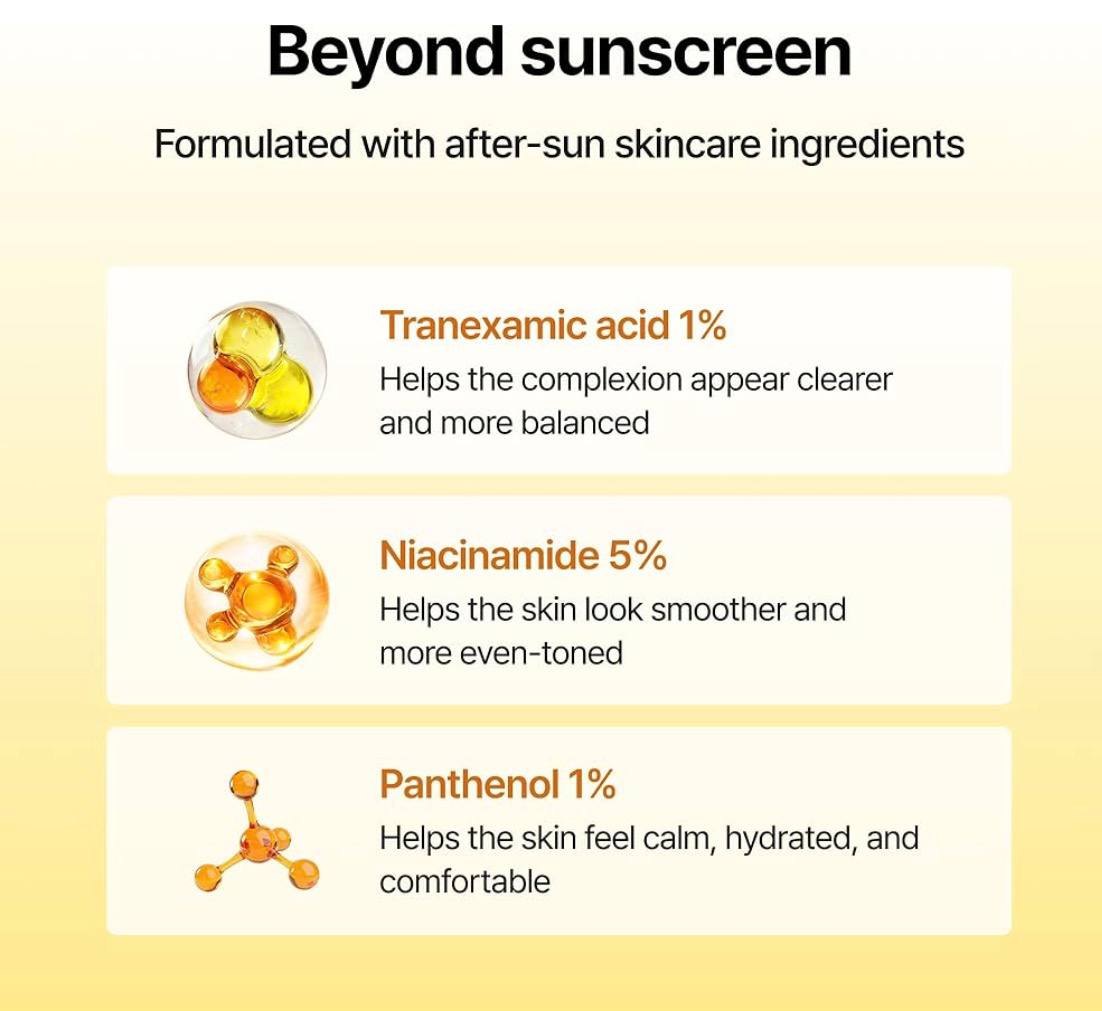 Beyond sunscreen

Formulated with after-sun skincare ingredients

Tranexamic acid 1%
Helps the complexion appear clearer and more balanced

Niacinamide 5%
Helps the skin look smoother and more even-toned

Panthenol 1%
Helps the skin feel calm, hydrated, and comfortable